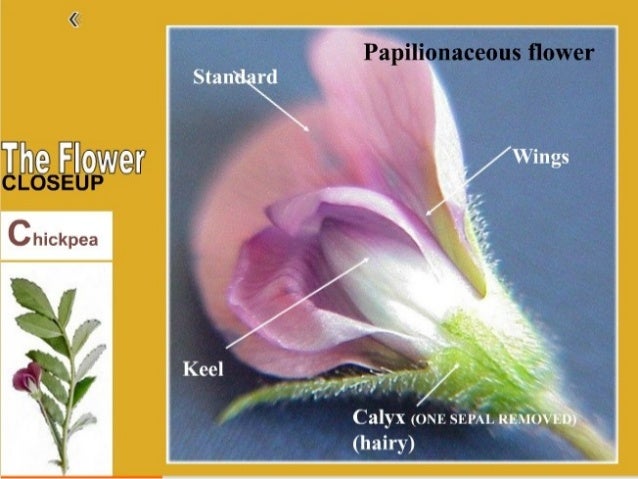 «

The Flower
CLOSEUP

Chickpea

Papilionaceous flower

Standard

Wings

Keel

Calyx (ONE SEPAL REMOVED)
(hairy)